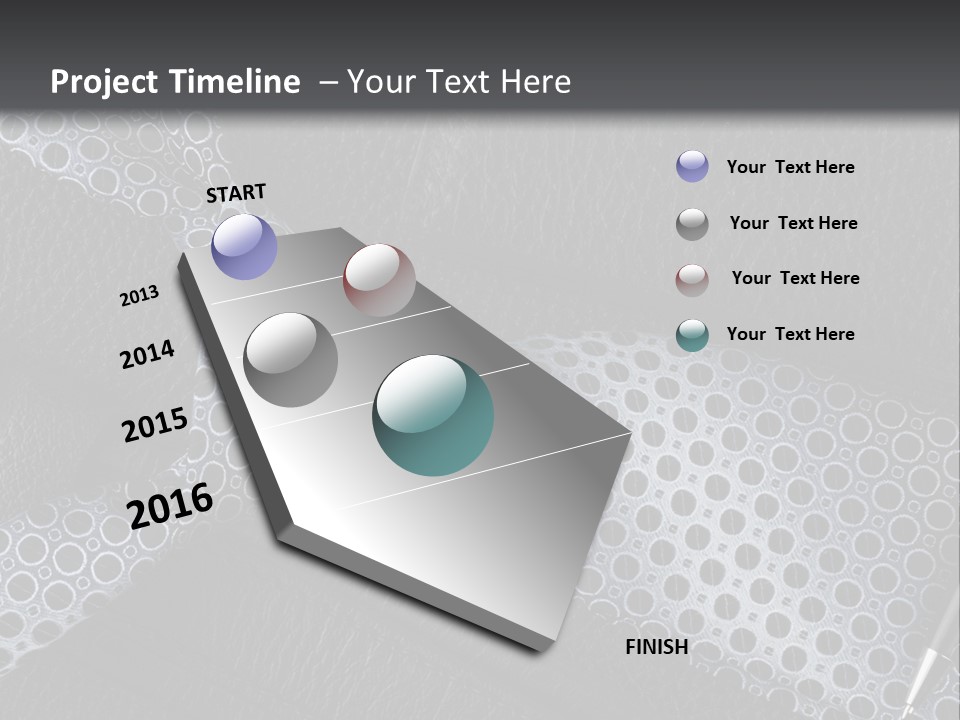 Project Timeline – Your Text Here

START

2013

2014

2015

2016

FINISH

Your Text Here

Your Text Here

Your Text Here

Your Text Here